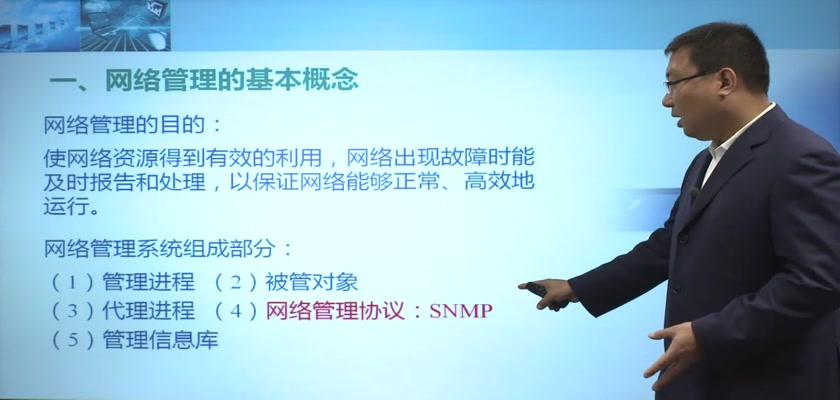 一、网络管理的基本概念

网络管理的目的：

使网络资源得到有效的利用，网络出现故障时能及时报告和处理，以保证网络能够正常、高效地运行。

网络管理系统组成部分：

（1）管理进程 （2）被管对象

（3）代理进程 （4）网络管理协议：SNMP

（5）管理信息库